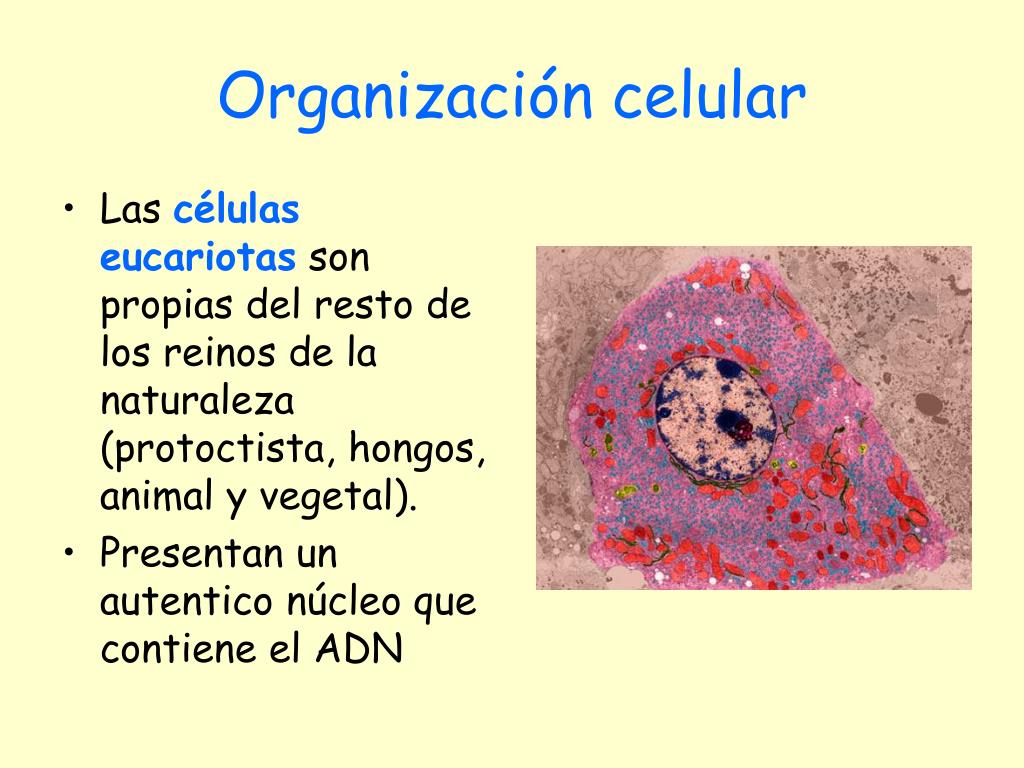 Organización celular

• Las células eucariotas son propias del resto de los reinos de la naturaleza (protoctista, hongos, animal y vegetal).

• Presentan un autentico núcleo que contiene el ADN